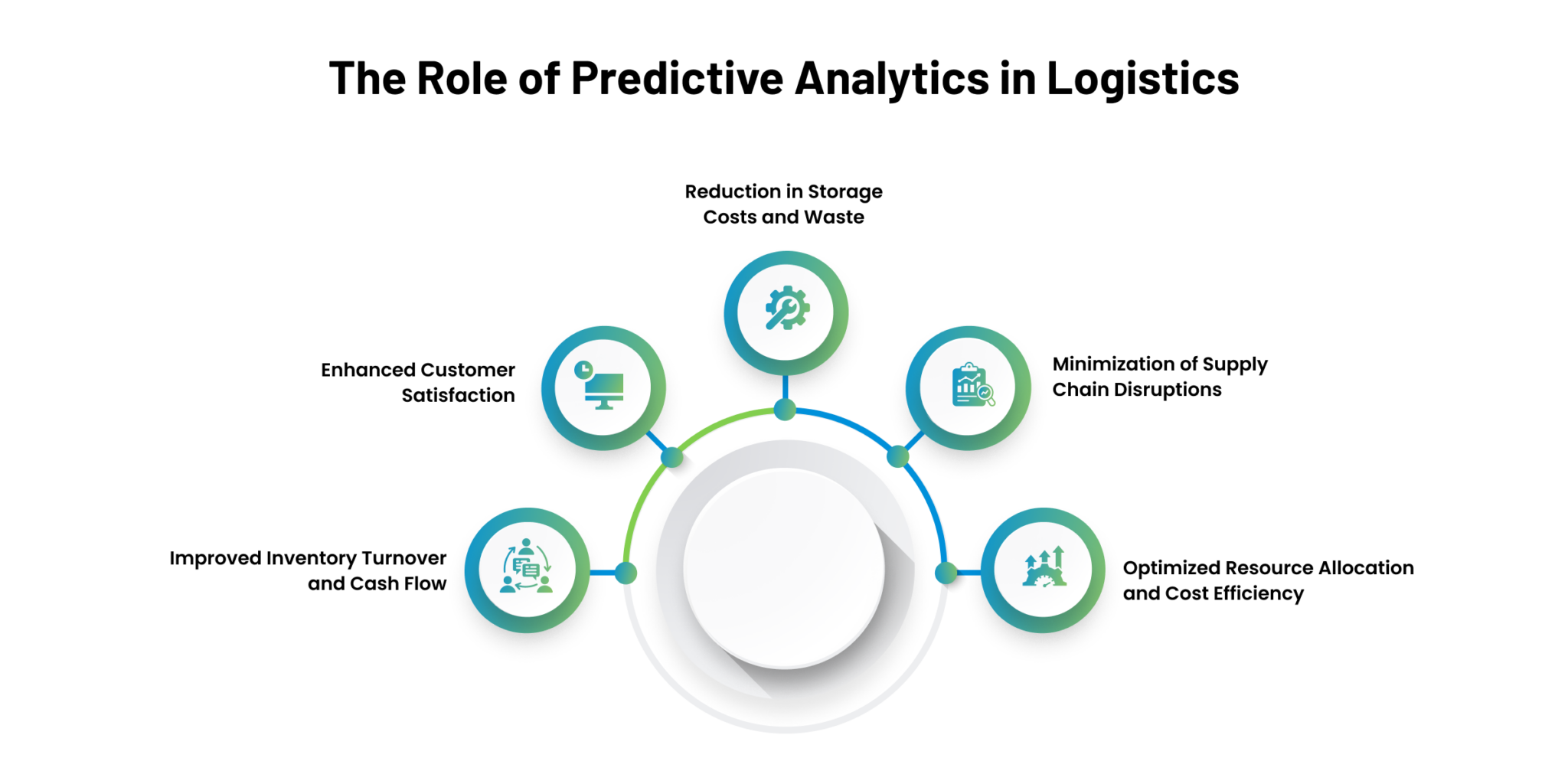 The Role of Predictive Analytics in Logistics

Reduction in Storage Costs and Waste

Enhanced Customer Satisfaction

Minimization of Supply Chain Disruptions

Improved Inventory Turnover and Cash Flow

Optimized Resource Allocation and Cost Efficiency